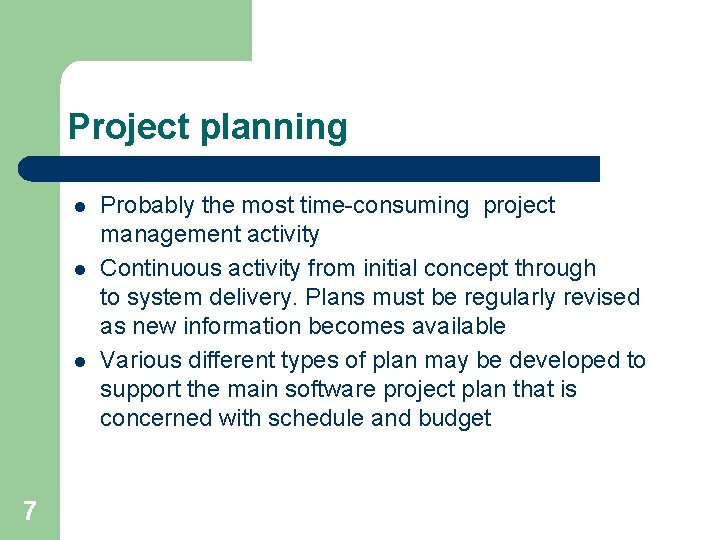 Project planning

- Probably the most time-consuming project management activity
- Continuous activity from initial concept through to system delivery. Plans must be regularly revised as new information becomes available
- Various different types of plan may be developed to support the main software project plan that is concerned with schedule and budget

7